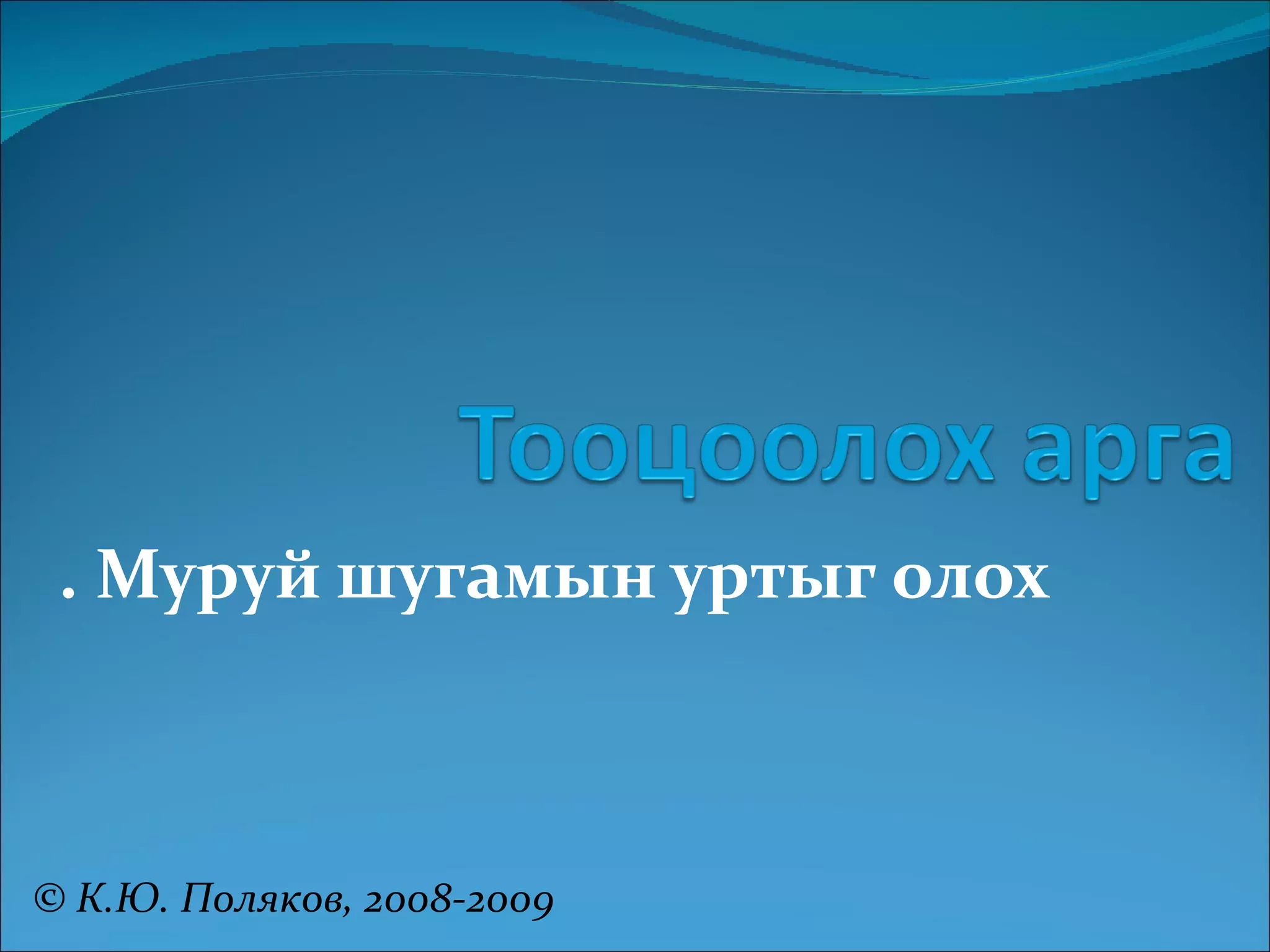 Тооцоолох арга

. Муруй шугамын уртыг олох

© К.Ю. Поляков, 2008-2009